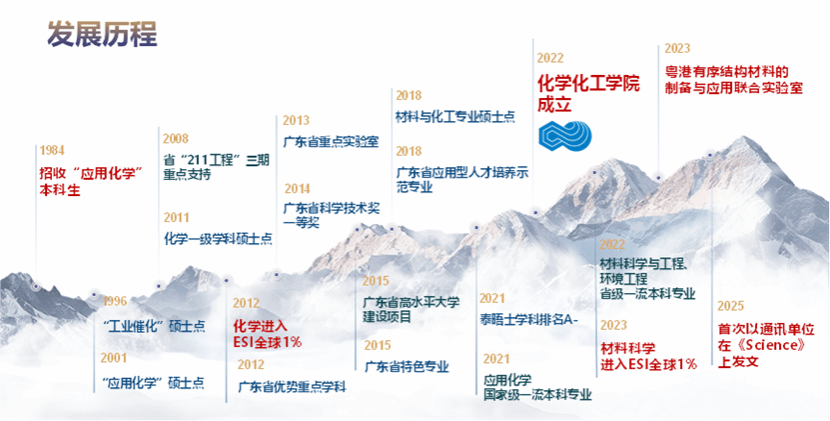 发展历程

1984
招收“应用化学”本科生

1996
“工业催化”硕士点

2001
“应用化学”硕士点

2008
省“211工程”三期重点支持

2011
化学一级学科硕士点

2012
化学进入ESI全球1%

2012
广东省优势重点学科

2013
广东省重点实验室

2014
广东省科学技术奖一等奖

2015
广东省高水平大学建设项目

2015
广东省特色专业

2018
材料与化工专业硕士点

2018
广东省应用型人才培养示范专业

2021
泰晤士学科排名A-

2021
应用化学
国家级一流本科专业

2022
化学化工学院成立

2022
材料科学与工程、环境工程
省级一流本科专业

2023
材料科学
进入ESI全球1%

2023
粤港有序结构材料的制备与应用联合实验室

2025
首次以通讯单位在《Science》上发文